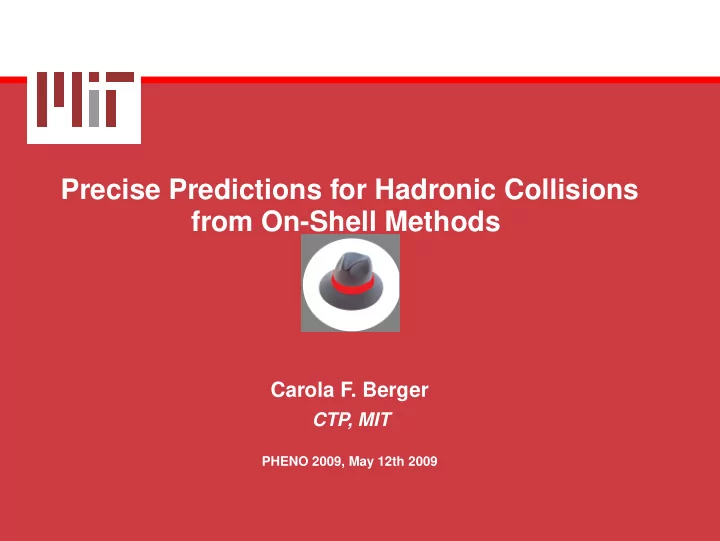 MIT

Precise Predictions for Hadronic Collisions from On-Shell Methods

Carola F. Berger
CTP, MIT

PHENO 2009, May 12th 2009